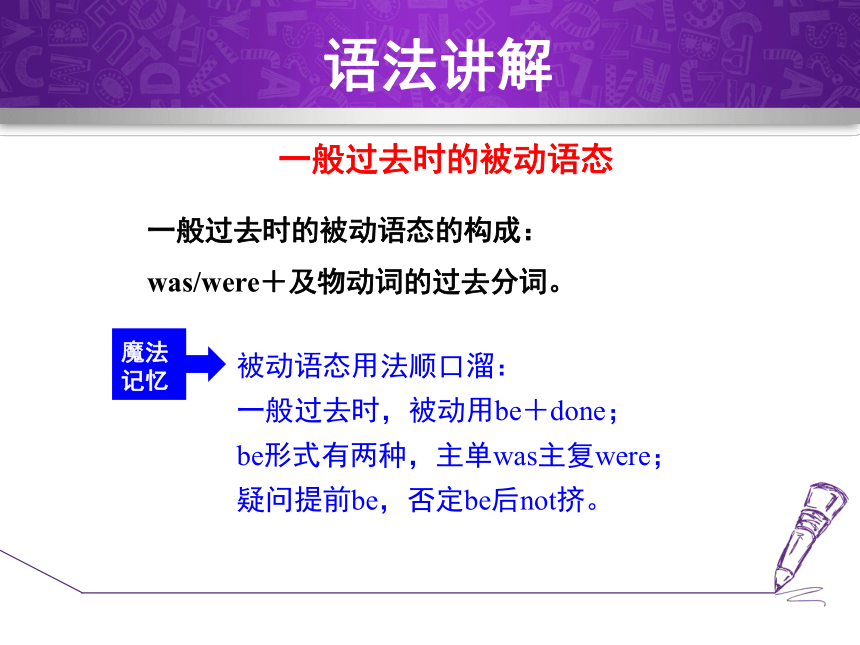 语法讲解

一般过去时的被动语态

一般过去时的被动语态的构成：

was/were＋及物动词的过去分词。

魔法记忆

被动语态用法顺口溜：
一般过去时，被动用be＋done；
be形式有两种，主单was主复were；
疑问提前be，否定be后not挤。